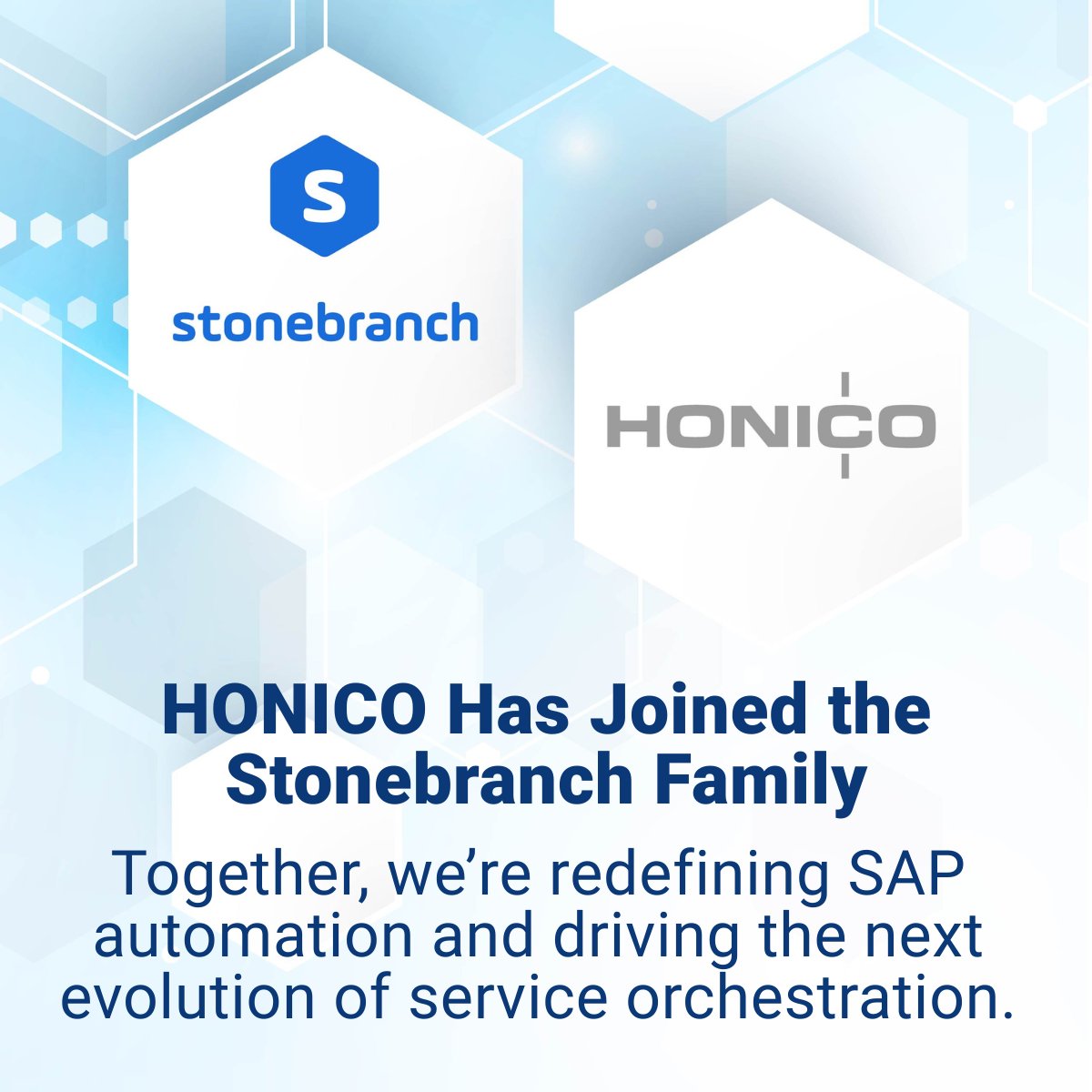 S

stonebranch

HONICO

HONICO Has Joined the Stonebranch Family

Together, we're redefining SAP automation and driving the next evolution of service orchestration.